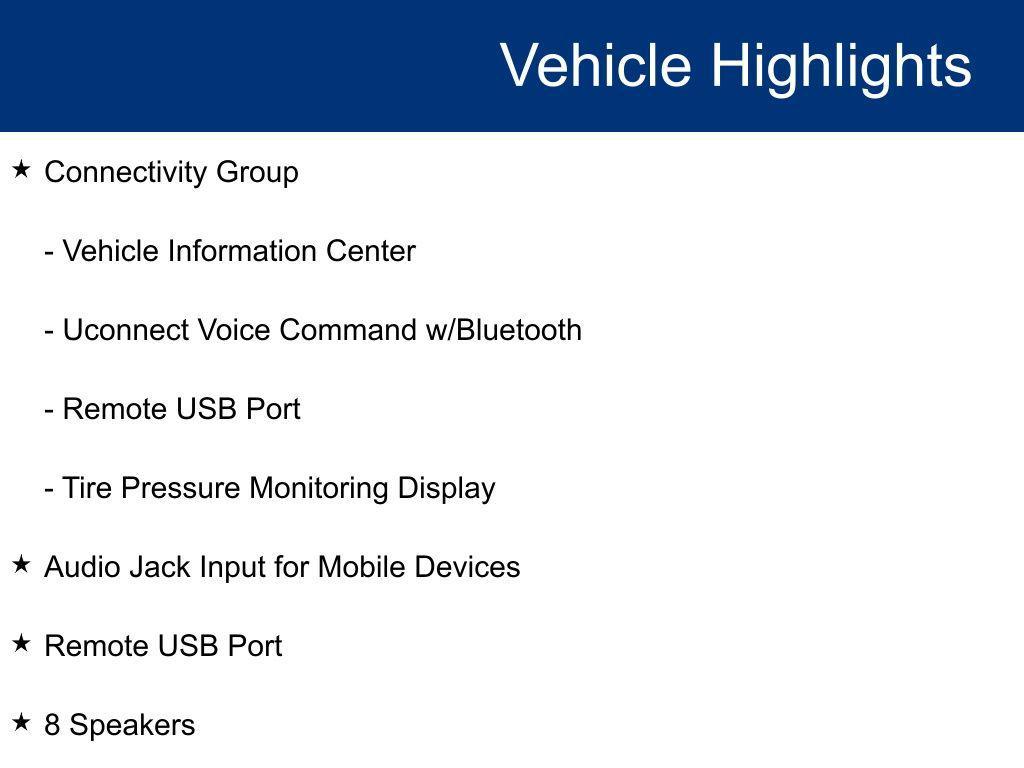 Vehicle Highlights

★ Connectivity Group

- Vehicle Information Center

- Uconnect Voice Command w/Bluetooth

- Remote USB Port

- Tire Pressure Monitoring Display

★ Audio Jack Input for Mobile Devices

★ Remote USB Port

★ 8 Speakers